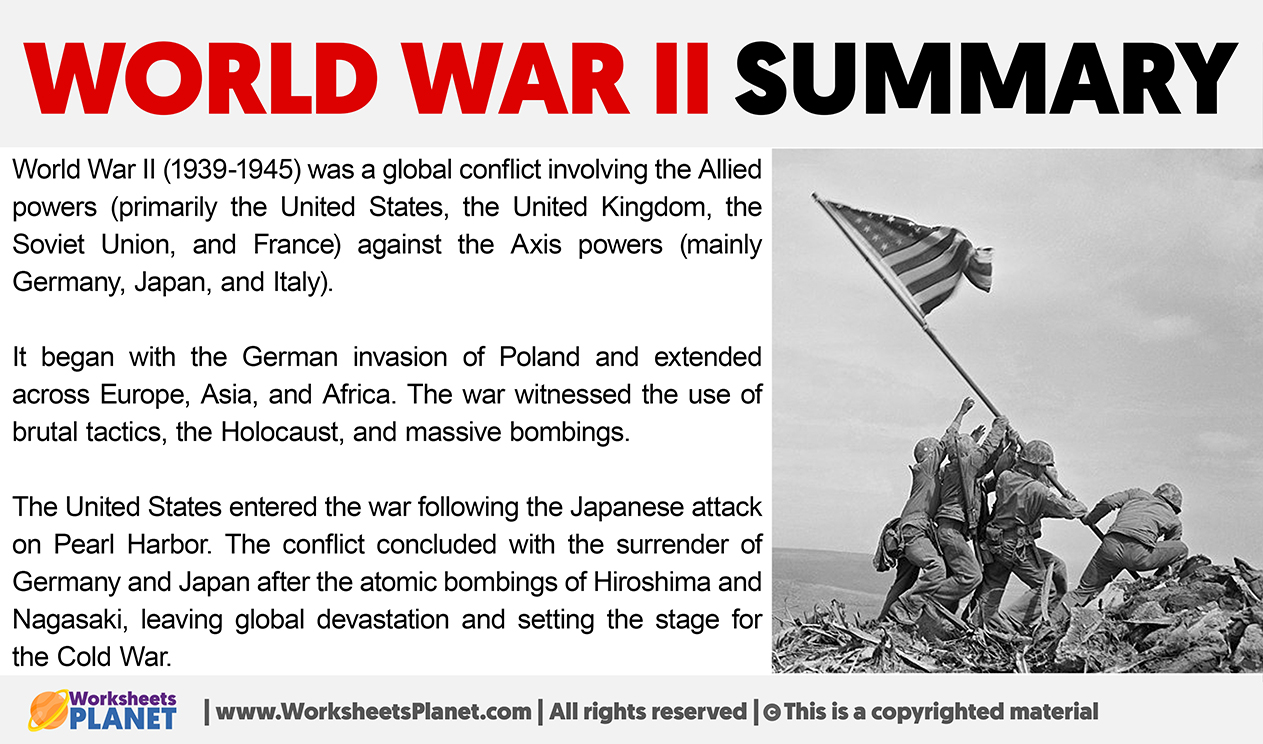 WORLD WAR II SUMMARY

World War II (1939-1945) was a global conflict involving the Allied powers (primarily the United States, the United Kingdom, the Soviet Union, and France) against the Axis powers (mainly Germany, Japan, and Italy).

It began with the German invasion of Poland and extended across Europe, Asia, and Africa. The war witnessed the use of brutal tactics, the Holocaust, and massive bombings.

The United States entered the war following the Japanese attack on Pearl Harbor. The conflict concluded with the surrender of Germany and Japan after the atomic bombings of Hiroshima and Nagasaki, leaving global devastation and setting the stage for the Cold War.

Worksheets PLANET | www.WorksheetsPlanet.com | All rights reserved | © This is a copyrighted material